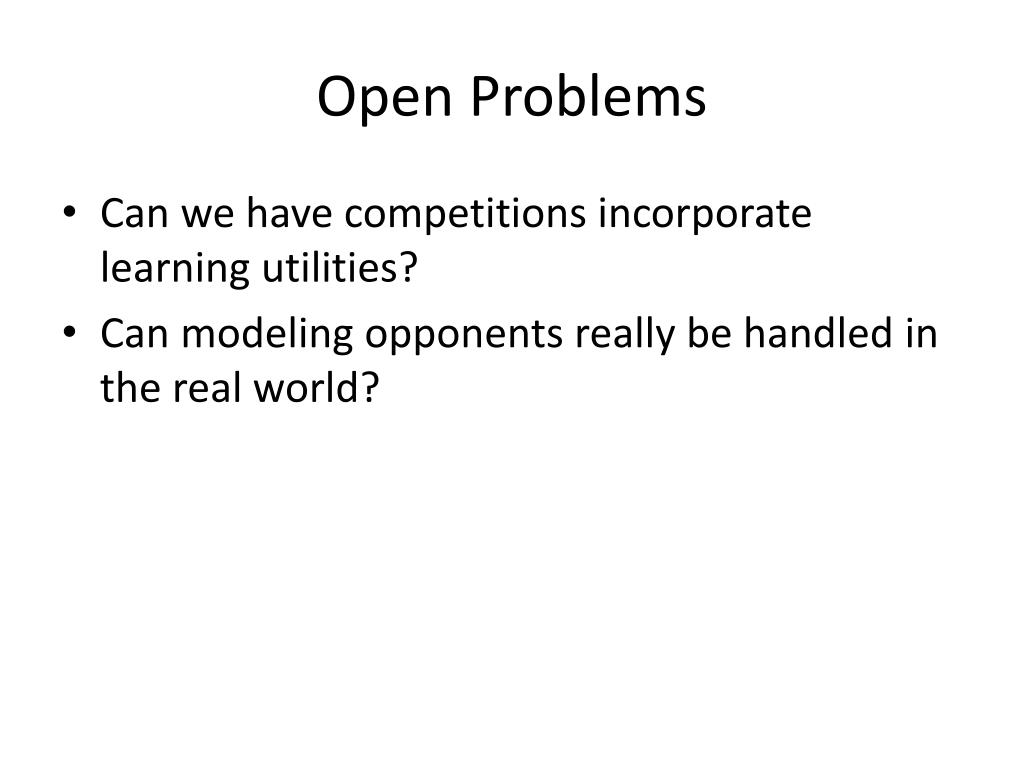 Open Problems

• Can we have competitions incorporate learning utilities?
• Can modeling opponents really be handled in the real world?